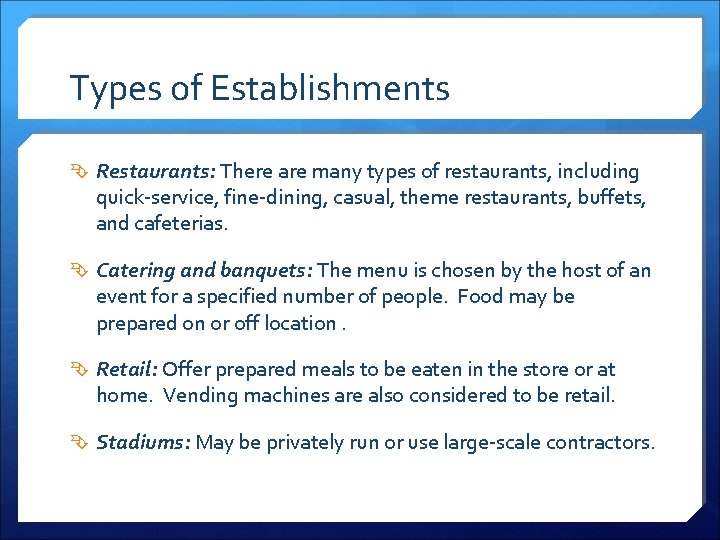 Types of Establishments

Restaurants: There are many types of restaurants, including quick-service, fine-dining, casual, theme restaurants, buffets, and cafeterias.

Catering and banquets: The menu is chosen by the host of an event for a specified number of people. Food may be prepared on or off location .

Retail: Offer prepared meals to be eaten in the store or at home. Vending machines are also considered to be retail.

Stadiums: May be privately run or use large-scale contractors.